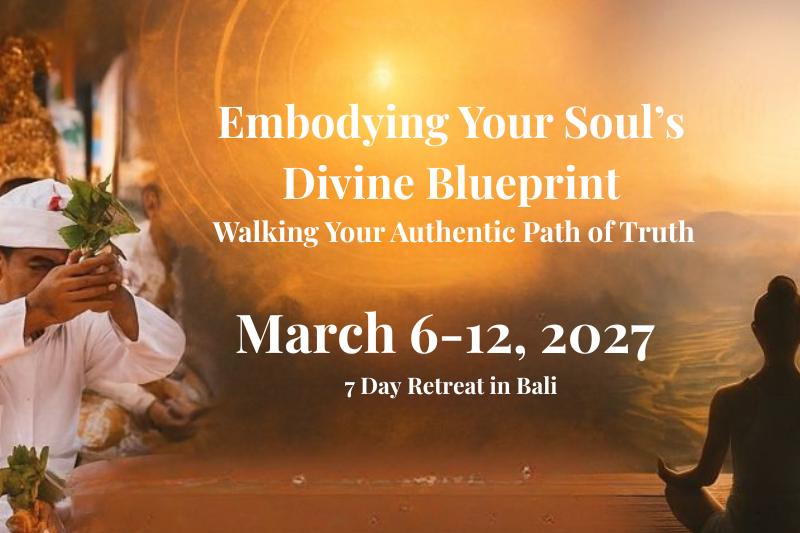 Embodying Your Soul's Divine Blueprint
Walking Your Authentic Path of Truth

March 6-12, 2027
7 Day Retreat in Bali